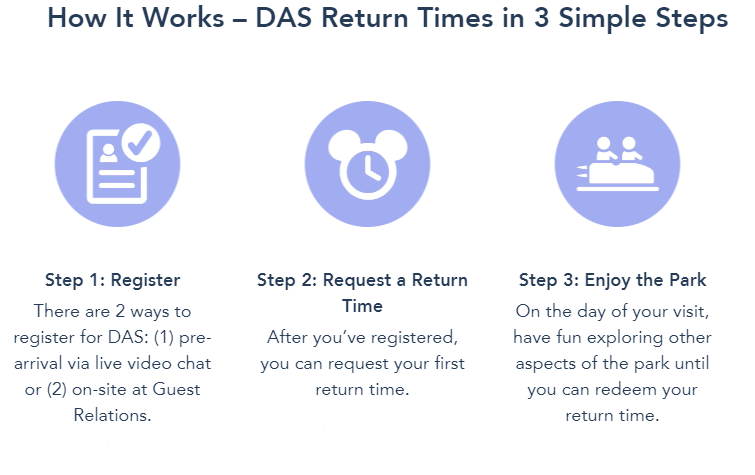 How It Works – DAS Return Times in 3 Simple Steps

Step 1: Register

There are 2 ways to register for DAS: (1) pre-arrival via live video chat or (2) on-site at Guest Relations.

Step 2: Request a Return Time

After you've registered, you can request your first return time.

Step 3: Enjoy the Park

On the day of your visit, have fun exploring other aspects of the park until you can redeem your return time.